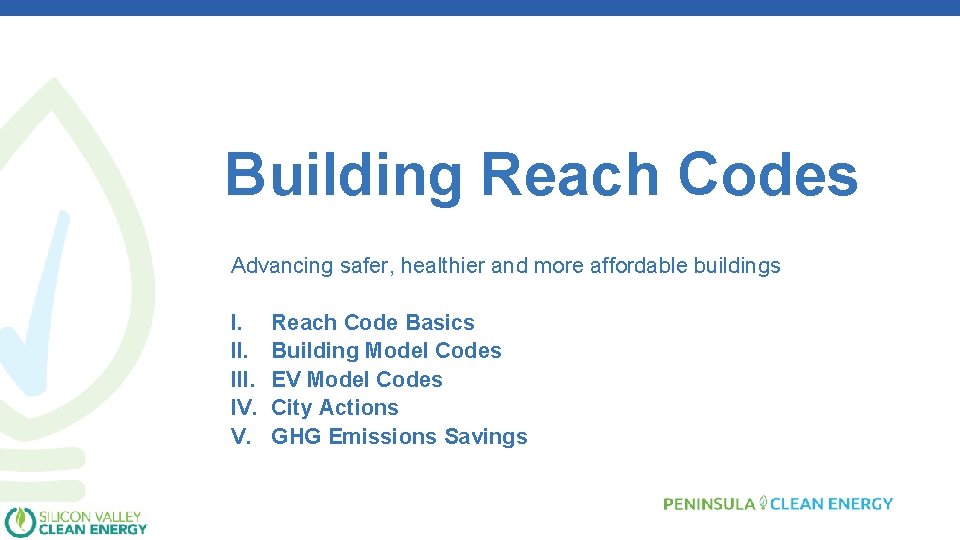 Building Reach Codes

Advancing safer, healthier and more affordable buildings

I. Reach Code Basics
II. Building Model Codes
III. EV Model Codes
IV. City Actions
V. GHG Emissions Savings

SILICON VALLEY CLEAN ENERGY

PENINSULA CLEAN ENERGY